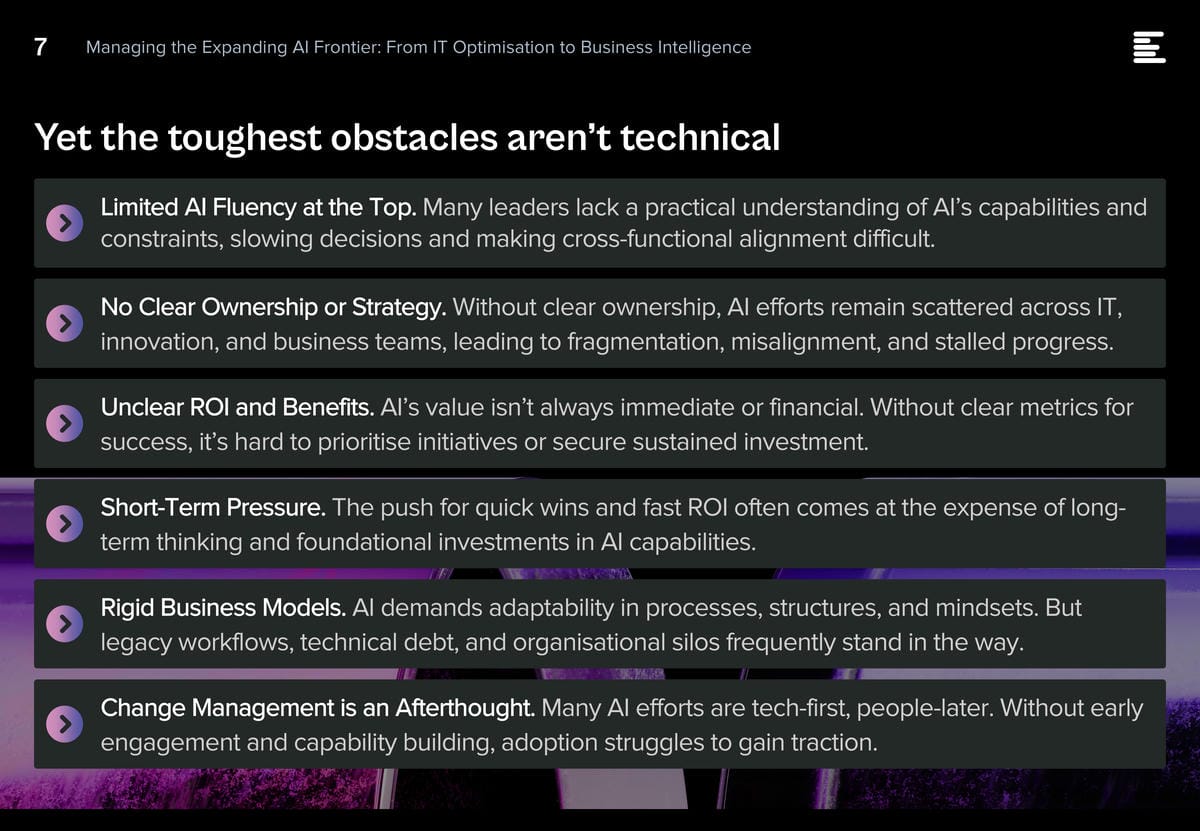 7 Managing the Expanding AI Frontier: From IT Optimisation to Business Intelligence

Yet the toughest obstacles aren't technical

Limited AI Fluency at the Top. Many leaders lack a practical understanding of AI's capabilities and constraints, slowing decisions and making cross-functional alignment difficult.

No Clear Ownership or Strategy. Without clear ownership, AI efforts remain scattered across IT, innovation, and business teams, leading to fragmentation, misalignment, and stalled progress.

Unclear ROI and Benefits. AI's value isn't always immediate or financial. Without clear metrics for success, it's hard to prioritise initiatives or secure sustained investment.

Short-Term Pressure. The push for quick wins and fast ROI often comes at the expense of long-term thinking and foundational investments in AI capabilities.

Rigid Business Models. AI demands adaptability in processes, structures, and mindsets. But legacy workflows, technical debt, and organisational silos frequently stand in the way.

Change Management is an Afterthought. Many AI efforts are tech-first, people-later. Without early engagement and capability building, adoption struggles to gain traction.